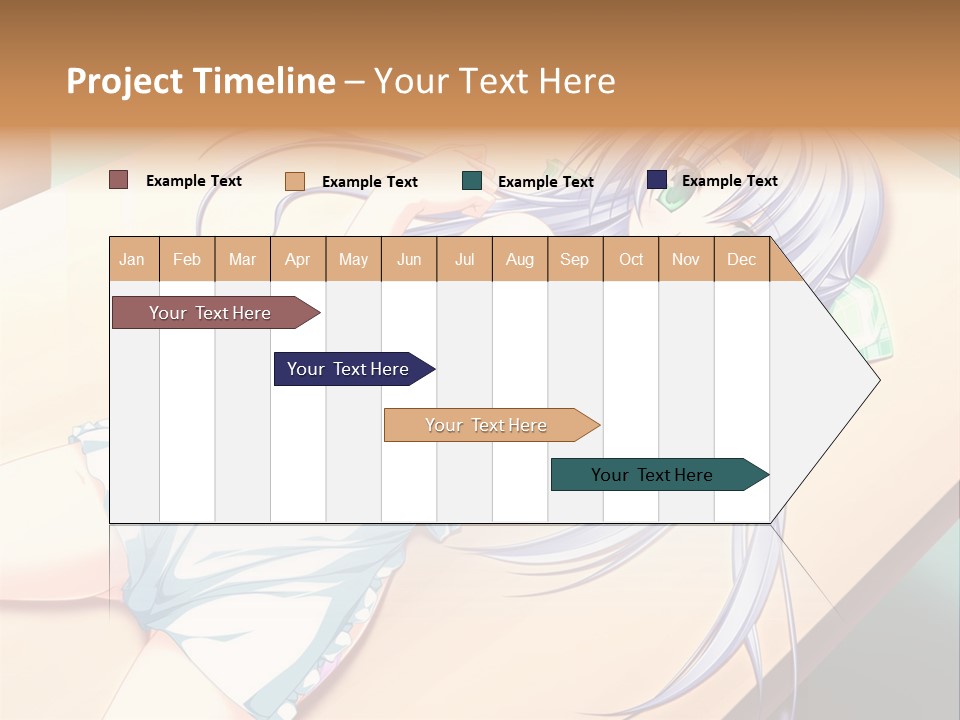 Project Timeline – Your Text Here

Example Text
Example Text
Example Text
Example Text

| Jan | Feb | Mar | Apr | May | Jun | Jul | Aug | Sep | Oct | Nov | Dec |
|---|---|---|---|---|---|---|---|---|---|---|---|

Your Text Here

Your Text Here

Your Text Here

Your Text Here